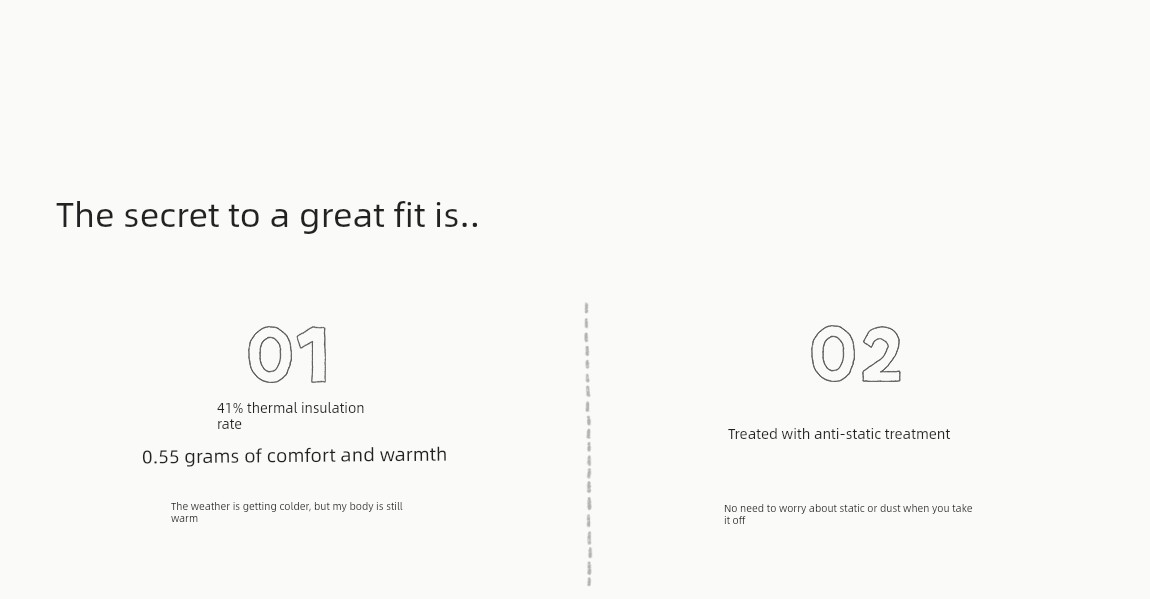 The secret to a great fit is..

01

41% thermal insulation rate

0.55 grams of comfort and warmth

The weather is getting colder, but my body is still warm

02

Treated with anti-static treatment

No need to worry about static or dust when you take it off